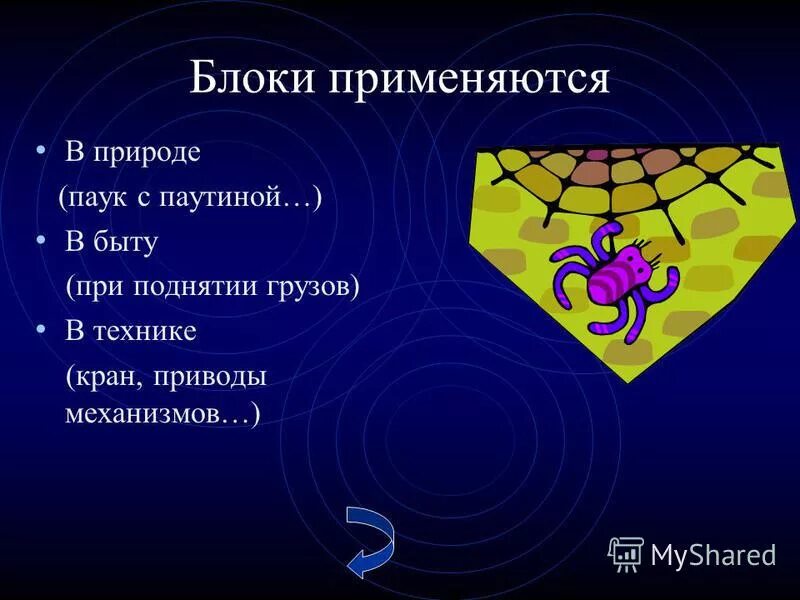 Блоки применяются

• В природе
(паук с паутиной…)
• В быту
(при поднятии грузов)
• В технике
(кран, приводы механизмов…)

MyShared